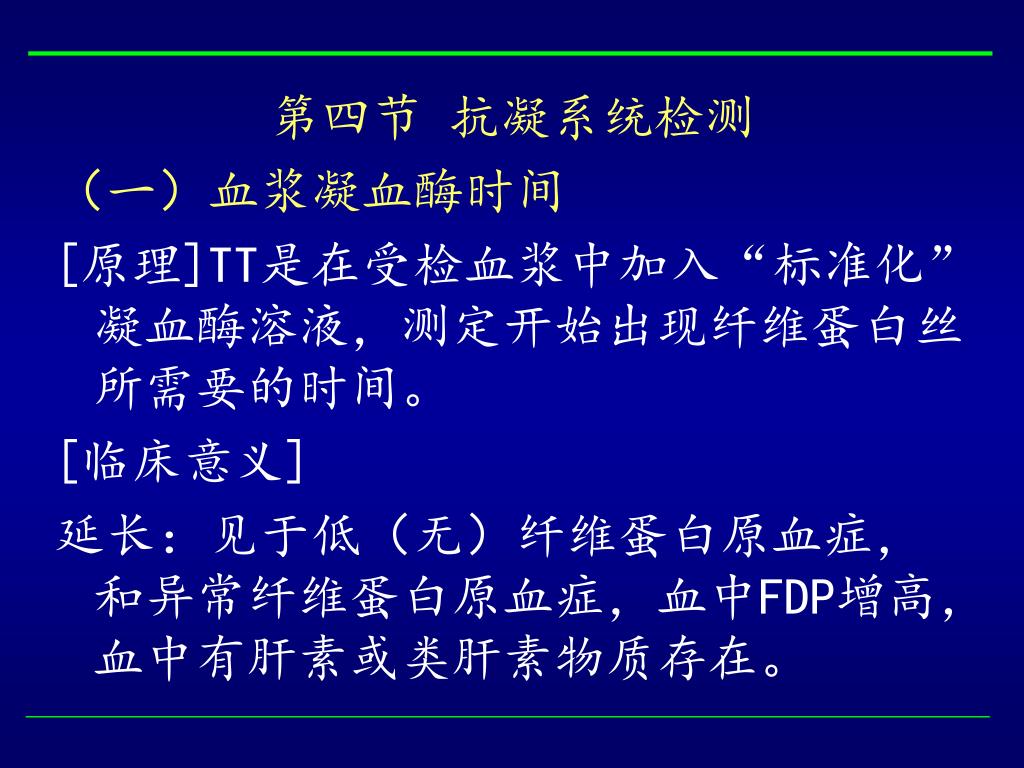 第四节 抗凝系统检测

（一）血浆凝血酶时间

[原理]TT是在受检血浆中加入“标准化”凝血酶溶液，测定开始出现纤维蛋白丝所需要的时间。

[临床意义]

延长：见于低（无）纤维蛋白原血症，和异常纤维蛋白原血症，血中FDP增高，血中有肝素或类肝素物质存在。